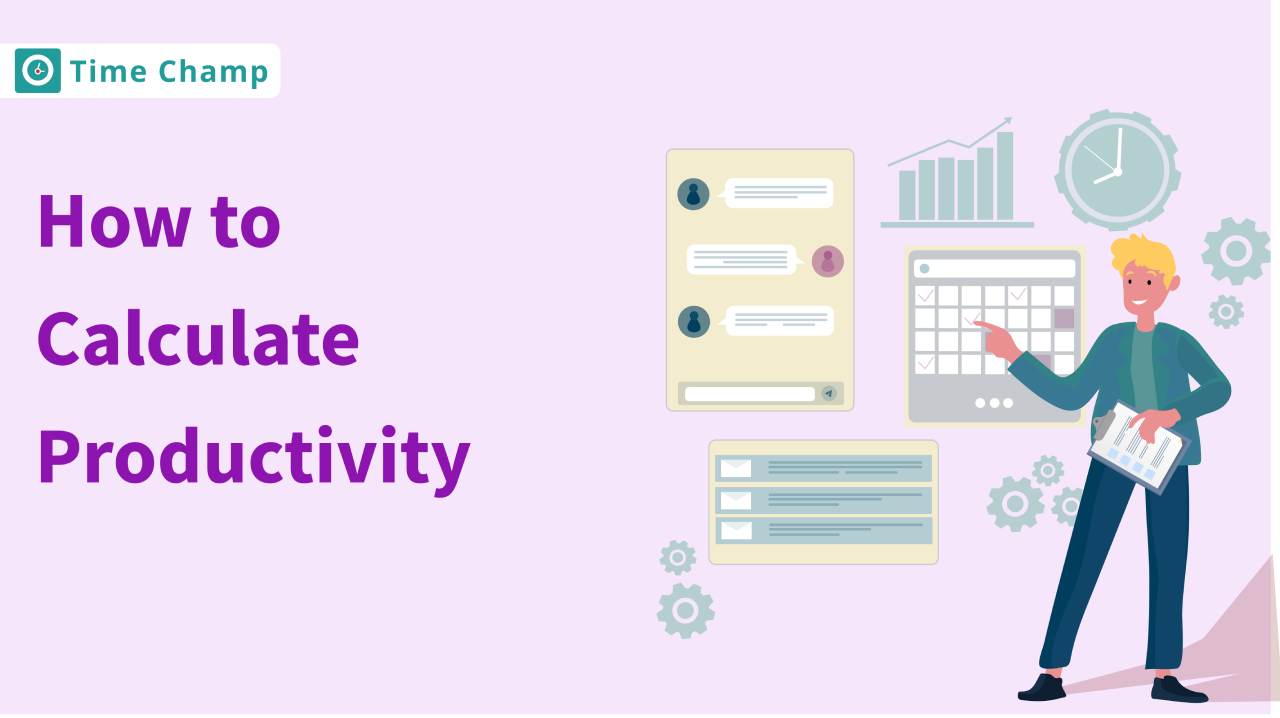 Time Champ

How to Calculate Productivity